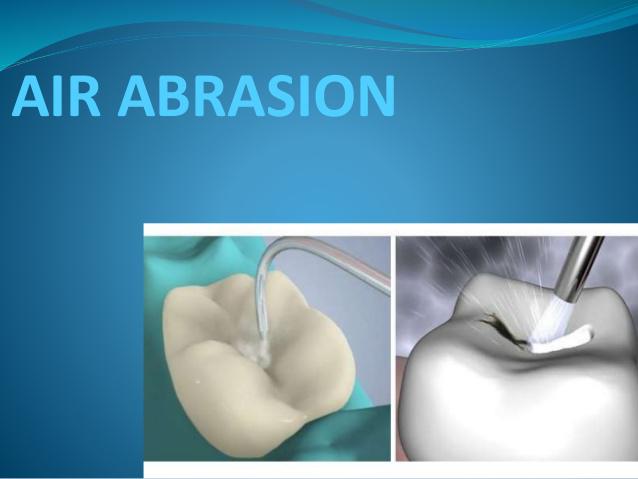 AIR ABRASION